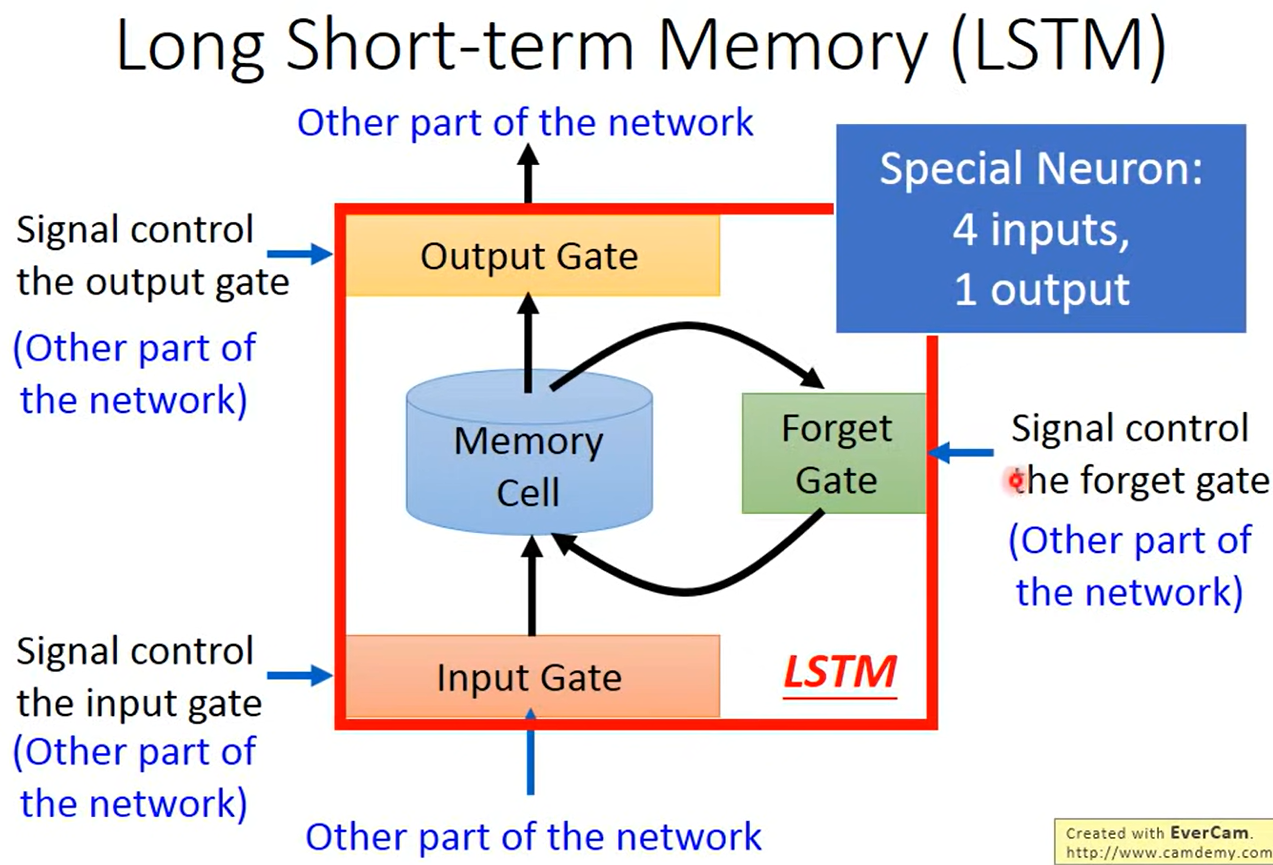 Long Short-term Memory (LSTM)

Other part of the network

Special Neuron:
4 inputs,
1 output

Signal control the output gate
(Other part of the network)

Output Gate

Memory Cell

Forget Gate

Signal control the forget gate
(Other part of the network)

Signal control the input gate
(Other part of the network)

Input Gate

LSTM

Other part of the network

Created with EverCam.
http://www.camdemy.com